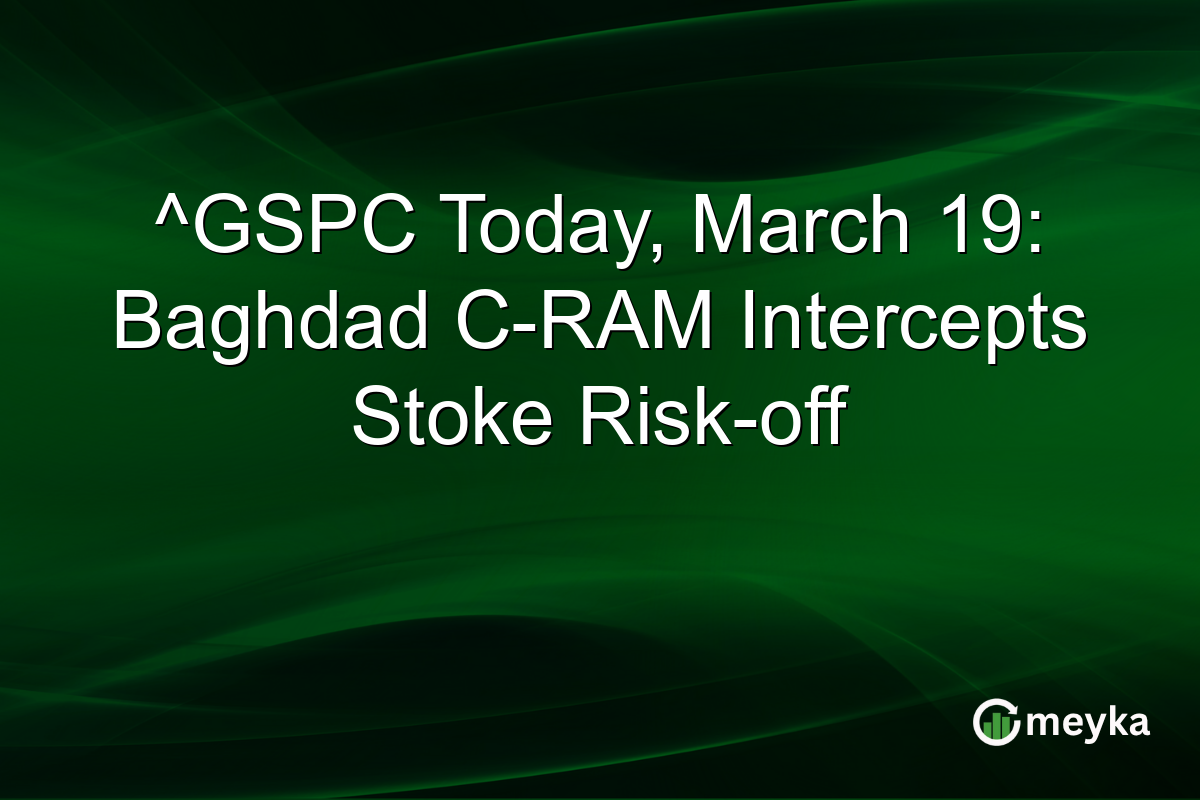 ^GSPC Today, March 19: Baghdad C-RAM Intercepts Stoke Risk-off

meyka